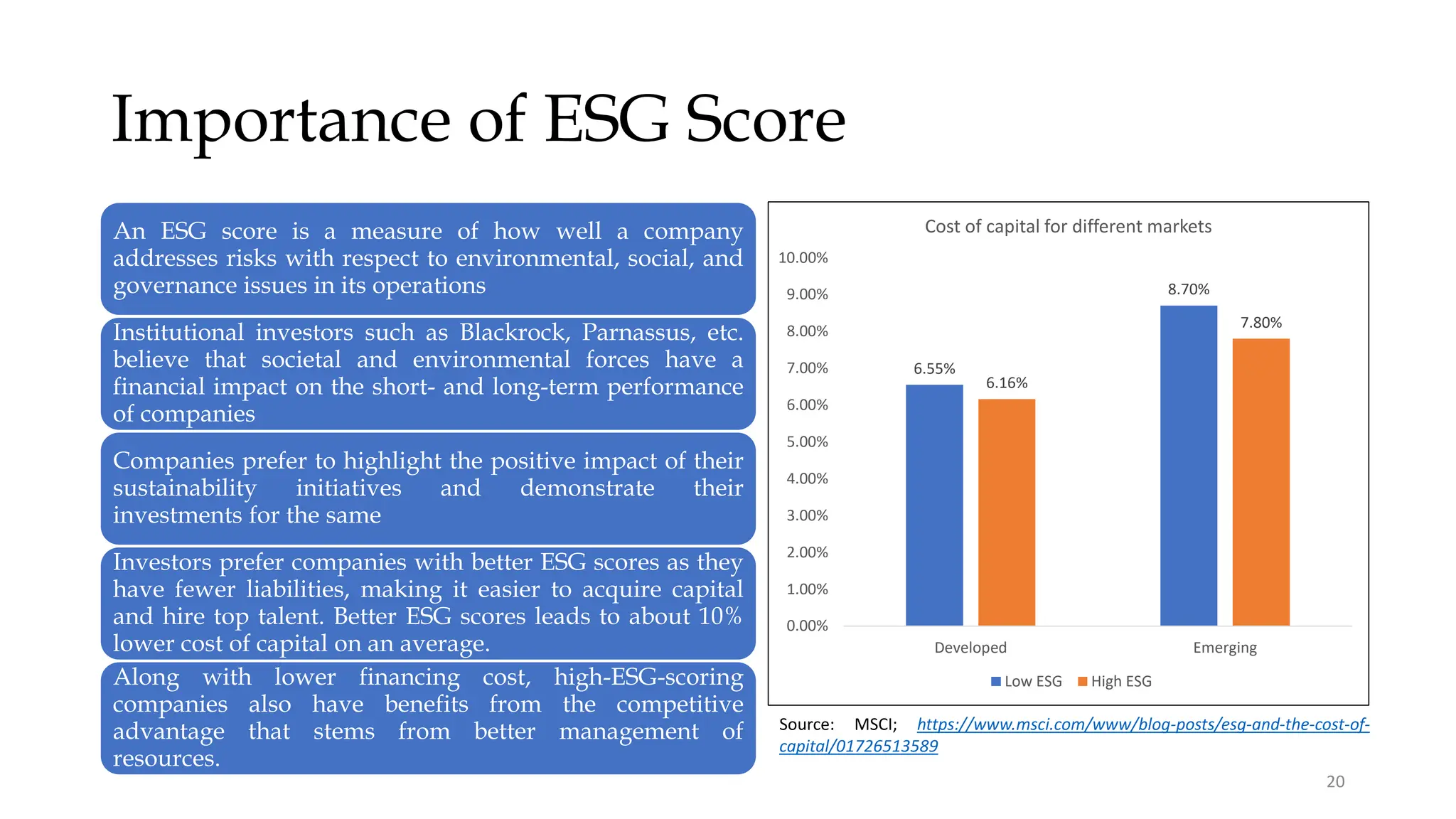 Importance of ESG Score

An ESG score is a measure of how well a company addresses risks with respect to environmental, social, and governance issues in its operations

Institutional investors such as Blackrock, Parnassus, etc. believe that societal and environmental forces have a financial impact on the short- and long-term performance of companies

Companies prefer to highlight the positive impact of their sustainability initiatives and demonstrate their investments for the same

Investors prefer companies with better ESG scores as they have fewer liabilities, making it easier to acquire capital and hire top talent. Better ESG scores leads to about 10% lower cost of capital on an average.

Along with lower financing cost, high-ESG-scoring companies also have benefits from the competitive advantage that stems from better management of resources.

Cost of capital for different markets

10.00%
9.00%
8.00%
7.00%
6.00%
5.00%
4.00%
3.00%
2.00%
1.00%
0.00%

6.55%
6.16%
8.70%
7.80%

Developed
Emerging

Low ESG
High ESG

Source: MSCI; https://www.msci.com/www/blog-posts/esg-and-the-cost-of-capital/01726513589

20